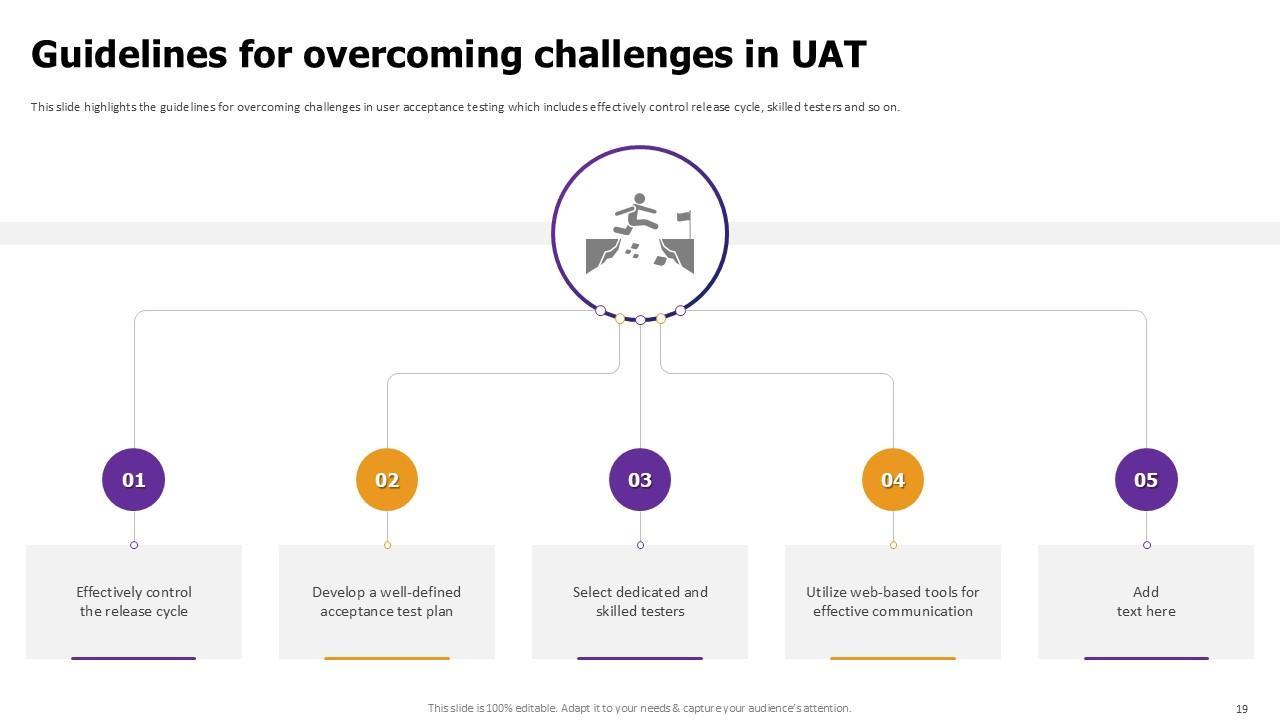 Guidelines for overcoming challenges in UAT

This slide highlights the guidelines for overcoming challenges in user acceptance testing which includes effectively control release cycle, skilled testers and so on.

01

Effectively control the release cycle

02

Develop a well-defined acceptance test plan

03

Select dedicated and skilled testers

04

Utilize web-based tools for effective communication

05

Add text here

This slide is 100% editable. Adapt it to your needs & capture your audience's attention.

19